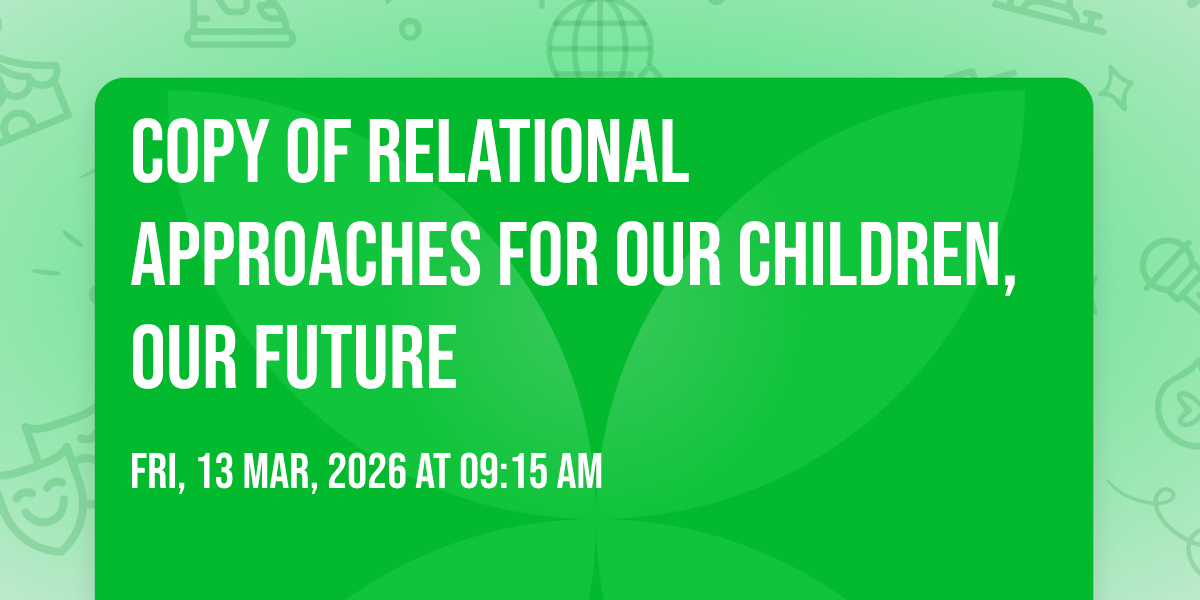 COPY OF RELATIONAL APPROACHES FOR OUR CHILDREN, OUR FUTURE

FRI, 13 MAR, 2026 AT 09:15 AM